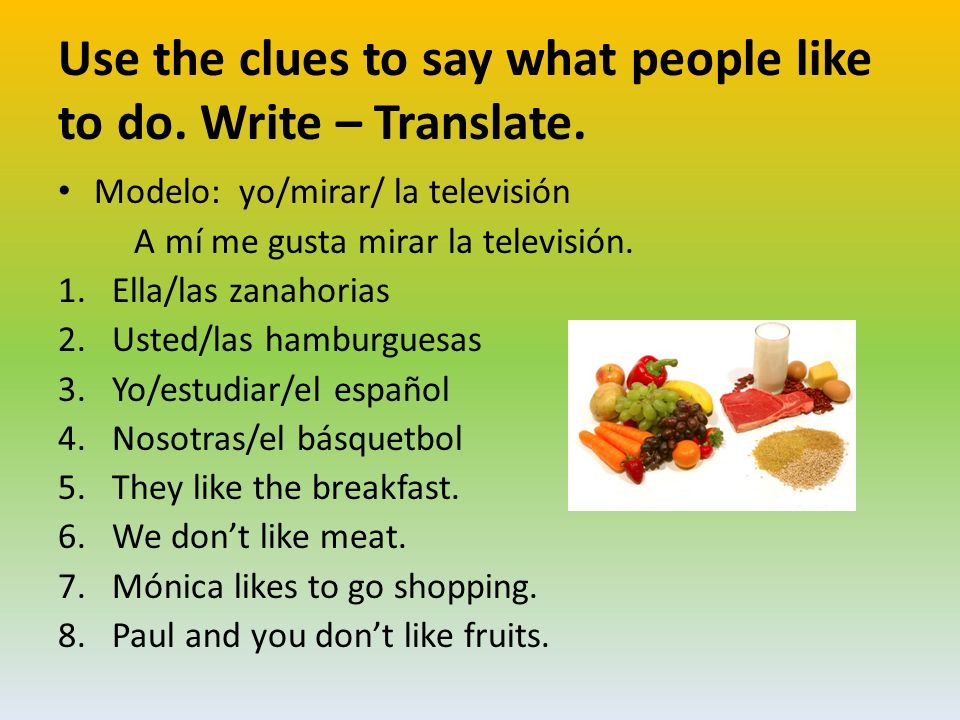 Use the clues to say what people like to do. Write – Translate.

• Modelo: yo/mirar/ la televisión
A mí me gusta mirar la televisión.

1. Ella/las zanahorias
2. Usted/las hamburguesas
3. Yo/estudiar/el español
4. Nosotras/el básquetbol
5. They like the breakfast.
6. We don't like meat.
7. Mónica likes to go shopping.
8. Paul and you don't like fruits.